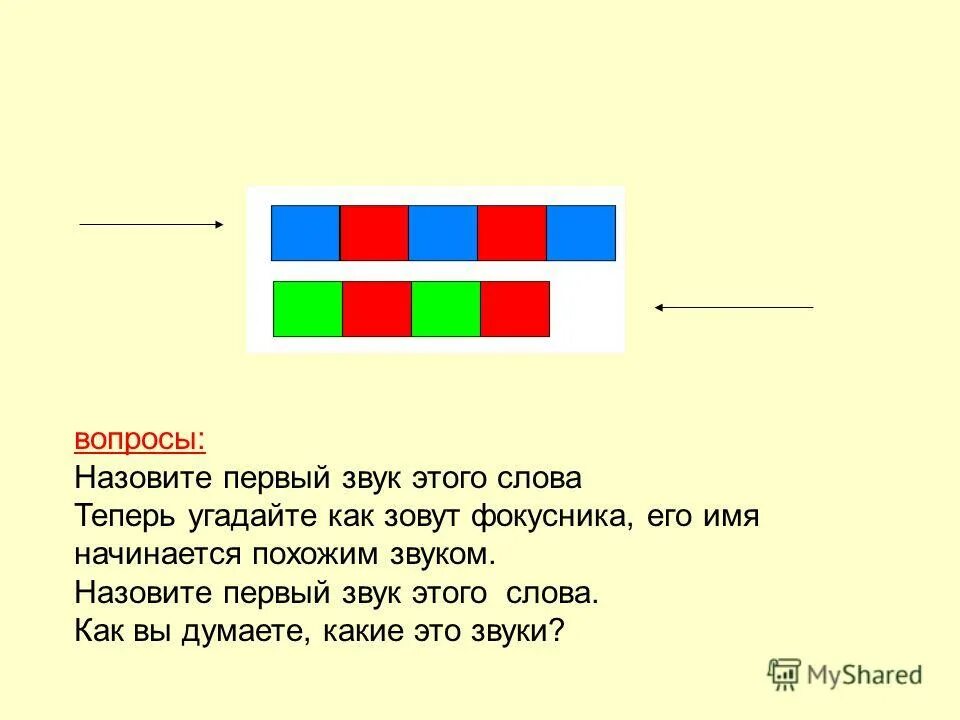 вопросы:
Назовите первый звук этого слова
Теперь угадайте как зовут фокусника, его имя начинается похожим звуком.
Назовите первый звук этого слова.
Как вы думаете, какие это звуки?

MyShared